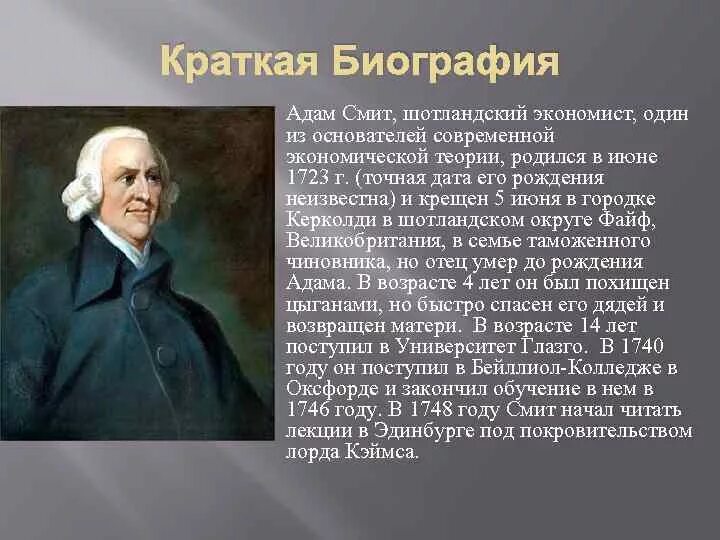 Краткая Биография

Адам Смит, шотландский экономист, один из основателей современной экономической теории, родился в июне 1723 г. (точная дата его рождения неизвестна) и крещен 5 июня в городке Керколди в шотландском округе Файф, Великобритания, в семье таможенного чиновника, но отец умер до рождения Адама. В возрасте 4 лет он был похищен цыганами, но быстро спасен его дядей и возвращен матери. В возрасте 14 лет поступил в Университет Глазго. В 1740 году он поступил в Бейллиол-Колледже в Оксфорде и закончил обучение в нем в 1746 году. В 1748 году Смит начал читать лекции в Эдинбурге под покровительством лорда Кэймса.